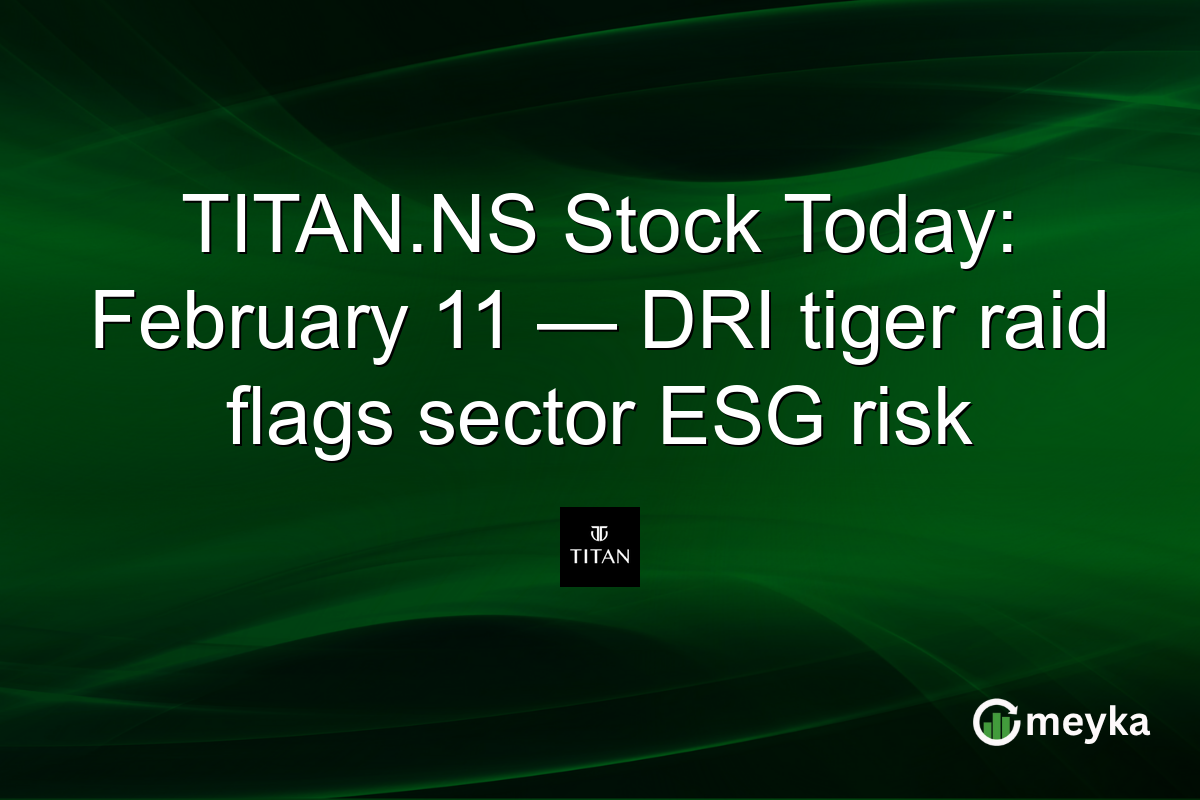 TITAN.NS Stock Today: February 11 — DRI tiger raid flags sector ESG risk

TITAN

meyka